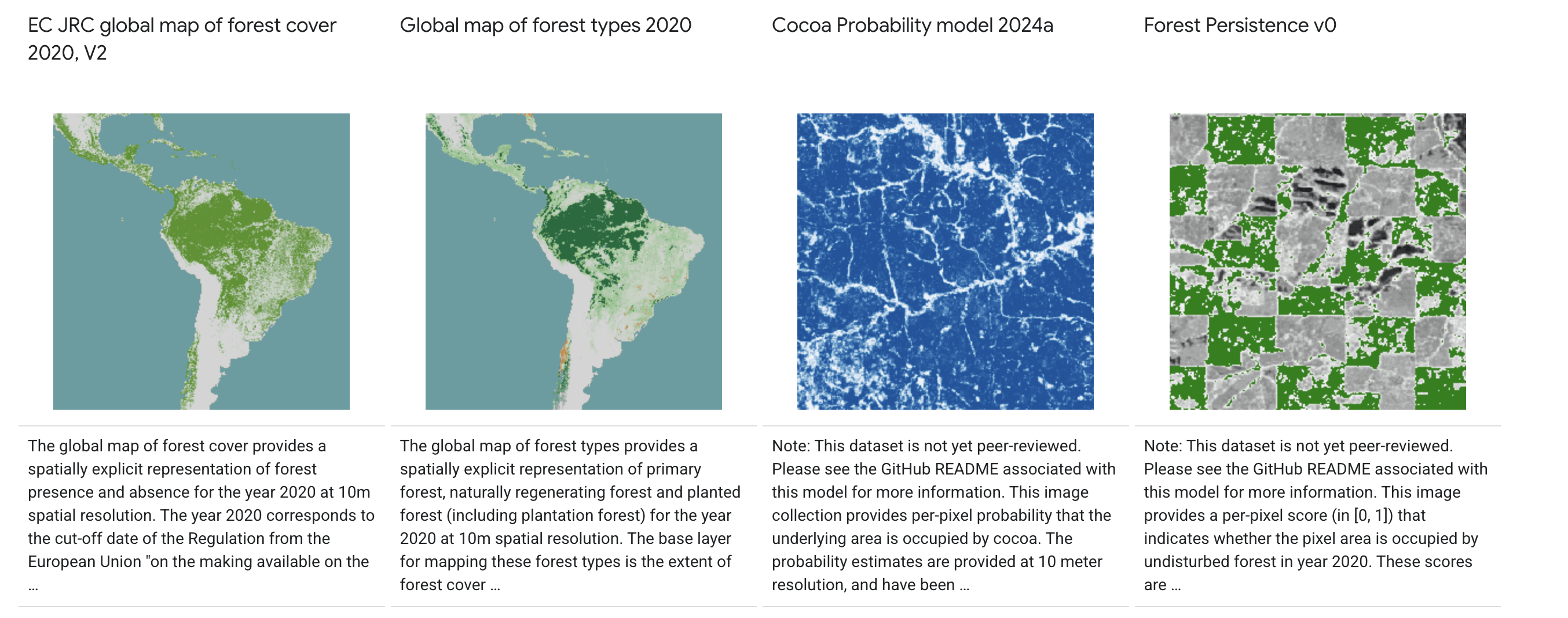 EC JRC global map of forest cover 2020, V2

The global map of forest cover provides a spatially explicit representation of forest presence and absence for the year 2020 at 10m spatial resolution. The year 2020 corresponds to the cut-off date of the Regulation from the European Union "on the making available on the …

Global map of forest types 2020

The global map of forest types provides a spatially explicit representation of primary forest, naturally regenerating forest and planted forest (including plantation forest) for the year 2020 at 10m spatial resolution. The base layer for mapping these forest types is the extent of forest cover …

Cocoa Probability model 2024a

Note: This dataset is not yet peer-reviewed. Please see the GitHub README associated with this model for more information. This image collection provides per-pixel probability that the underlying area is occupied by cocoa. The probability estimates are provided at 10 meter resolution, and have been …

Forest Persistence v0

Note: This dataset is not yet peer-reviewed. Please see the GitHub README associated with this model for more information. This image provides a per-pixel score (in [0, 1]) that indicates whether the pixel area is occupied by undisturbed forest in year 2020. These scores are …